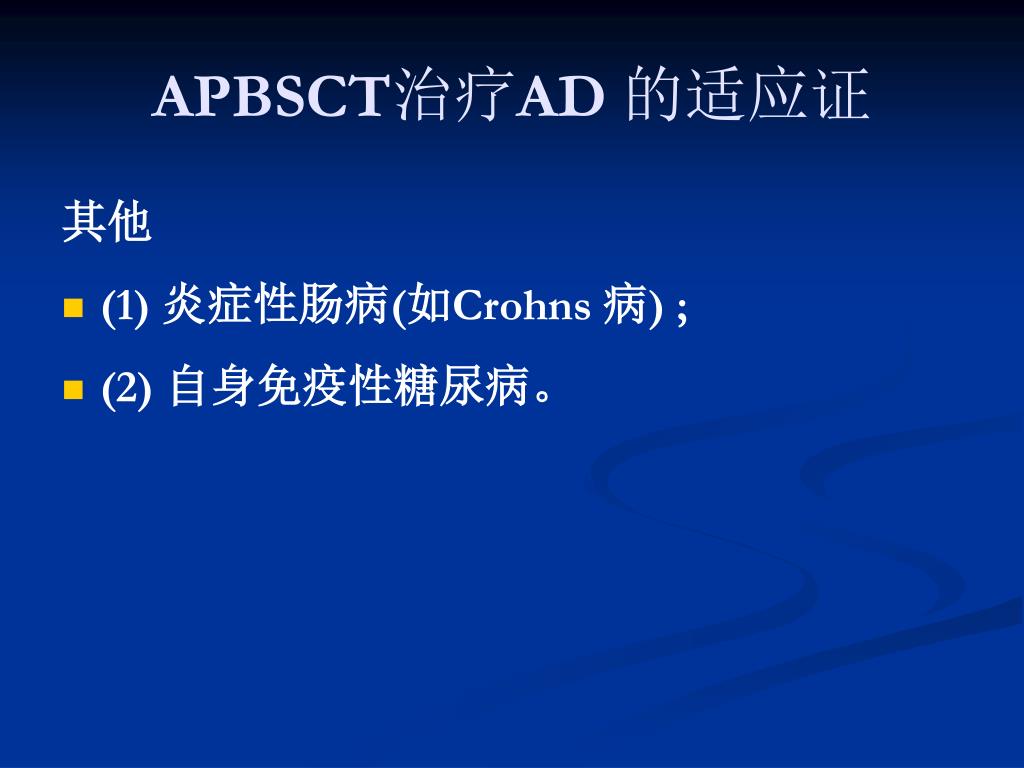 APBSCT治疗AD 的适应证

其他

(1) 炎症性肠病(如Crohns 病) ;

(2) 自身免疫性糖尿病。